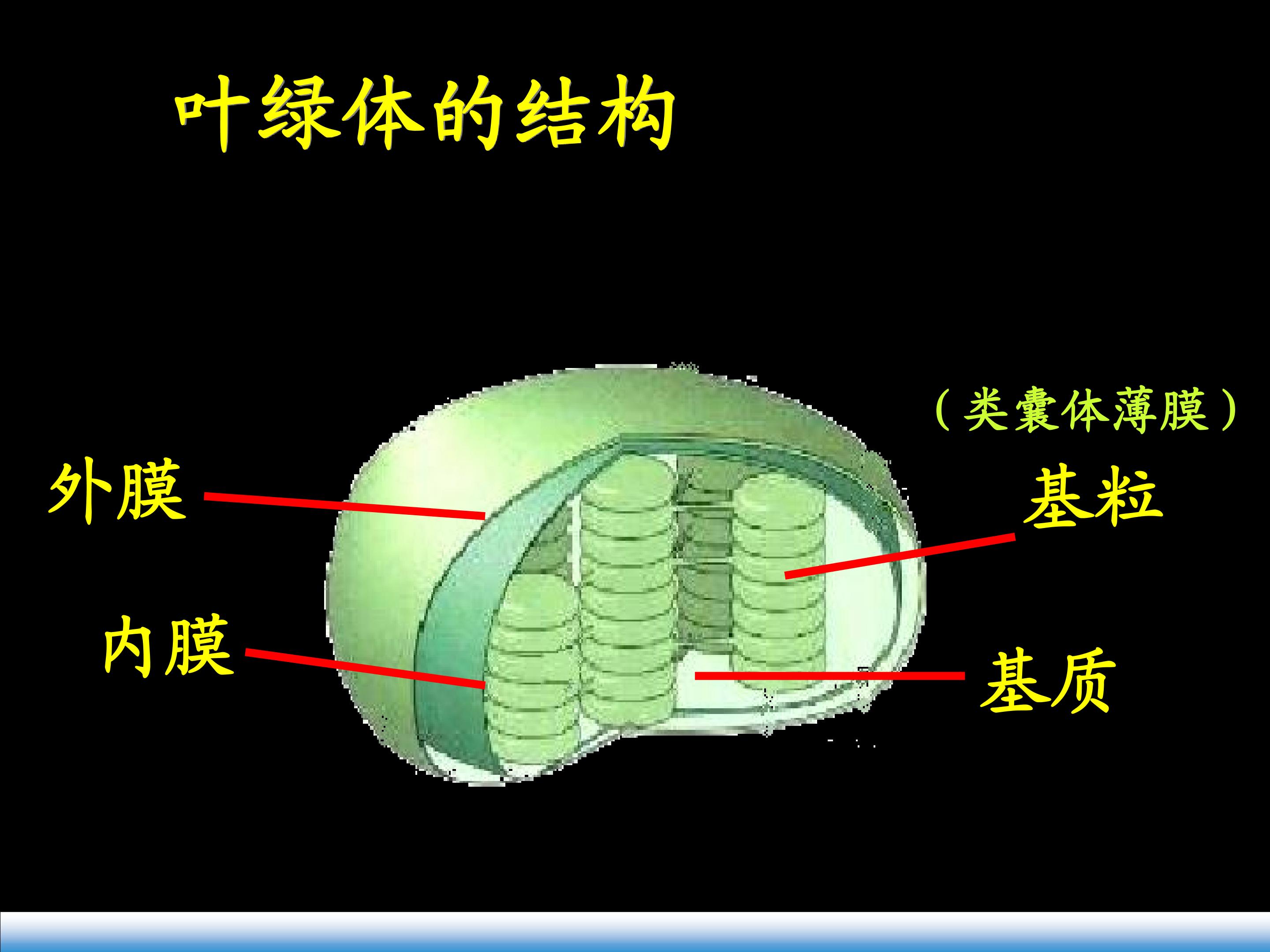 叶绿体的结构

（类囊体薄膜）

外膜

基粒

内膜

基质